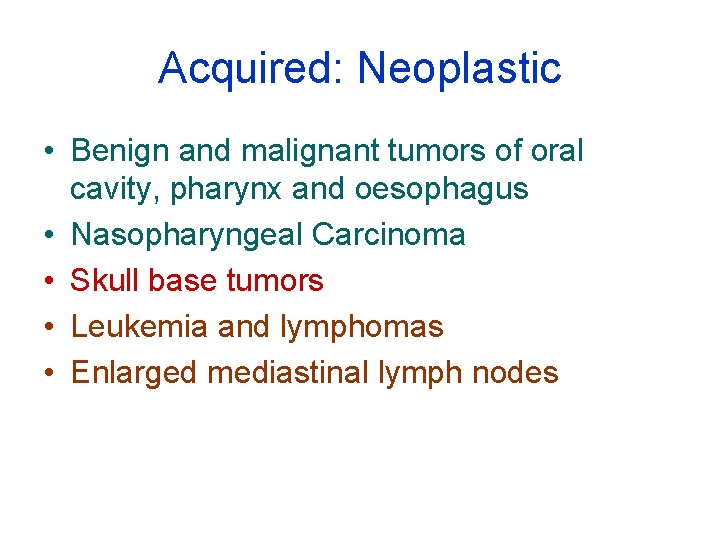 Acquired: Neoplastic

• Benign and malignant tumors of oral cavity, pharynx and oesophagus
• Nasopharyngeal Carcinoma
• Skull base tumors
• Leukemia and lymphomas
• Enlarged mediastinal lymph nodes